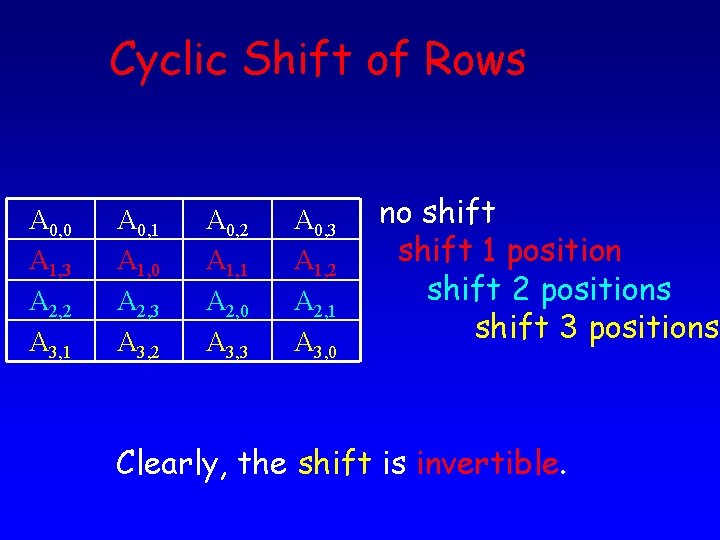 Cyclic Shift of Rows

| $A_{0,0}$ | $A_{0,1}$ | $A_{0,2}$ | $A_{0,3}$ |
|---|---|---|---|
| $A_{1,3}$ | $A_{1,0}$ | $A_{1,1}$ | $A_{1,2}$ |
| $A_{2,2}$ | $A_{2,3}$ | $A_{2,0}$ | $A_{2,1}$ |
| $A_{3,1}$ | $A_{3,2}$ | $A_{3,3}$ | $A_{3,0}$ |

no shift
shift 1 position
shift 2 positions
shift 3 positions

Clearly, the shift is invertible.